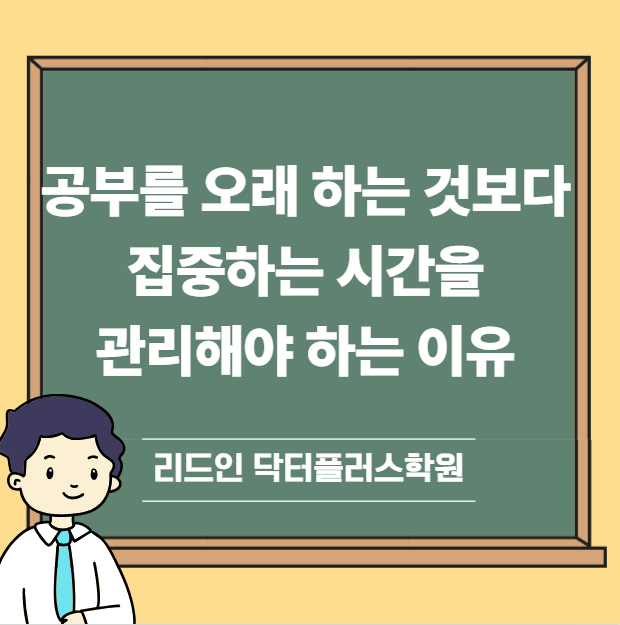 공부를 오래 하는 것보다 집중하는 시간을 관리해야 하는 이유

리드인 닥터플러스학원